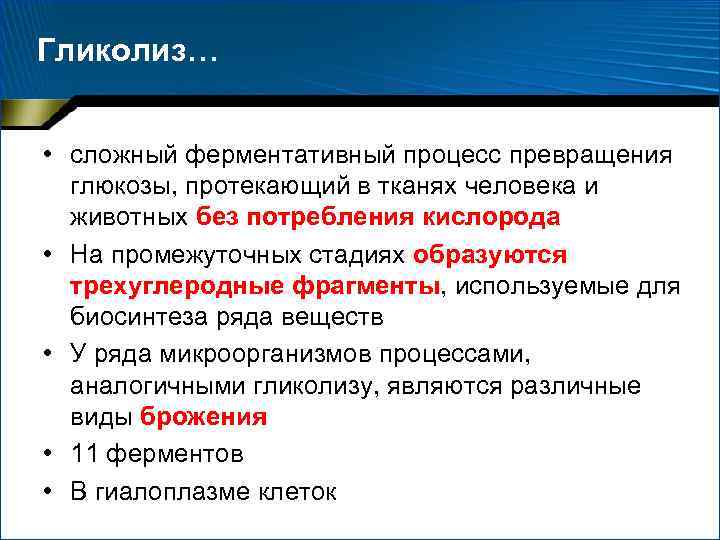 Гликолиз…

• сложный ферментативный процесс превращения глюкозы, протекающий в тканях человека и животных без потребления кислорода

• На промежуточных стадиях образуются трехуглеродные фрагменты, используемые для биосинтеза ряда веществ

• У ряда микроорганизмов процессами, аналогичными гликолизу, являются различные виды брожения

• 11 ферментов

• В гиалоплазме клеток